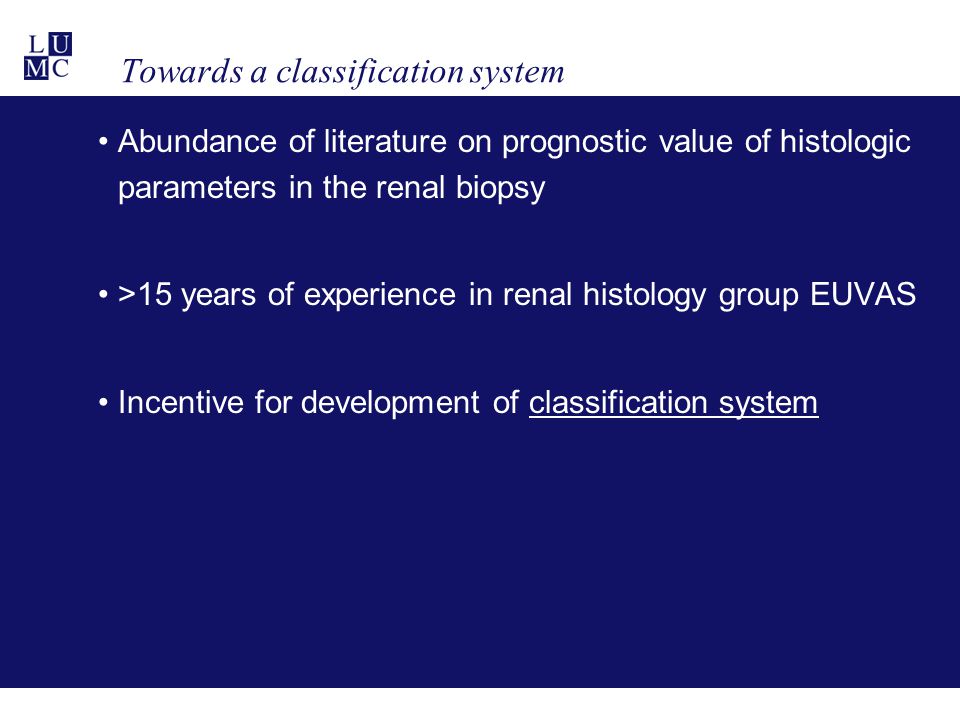 L U
M C

Towards a classification system

• Abundance of literature on prognostic value of histologic parameters in the renal biopsy

• >15 years of experience in renal histology group EUVAS

• Incentive for development of classification system